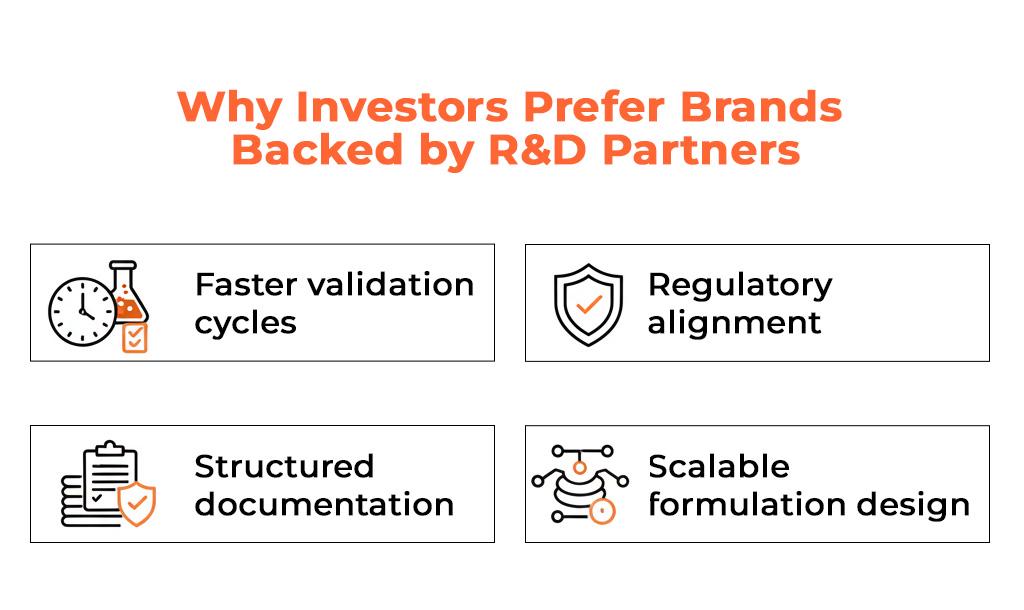 Why Investors Prefer Brands Backed by R&D Partners

Faster validation cycles

Regulatory alignment

Structured documentation

Scalable formulation design